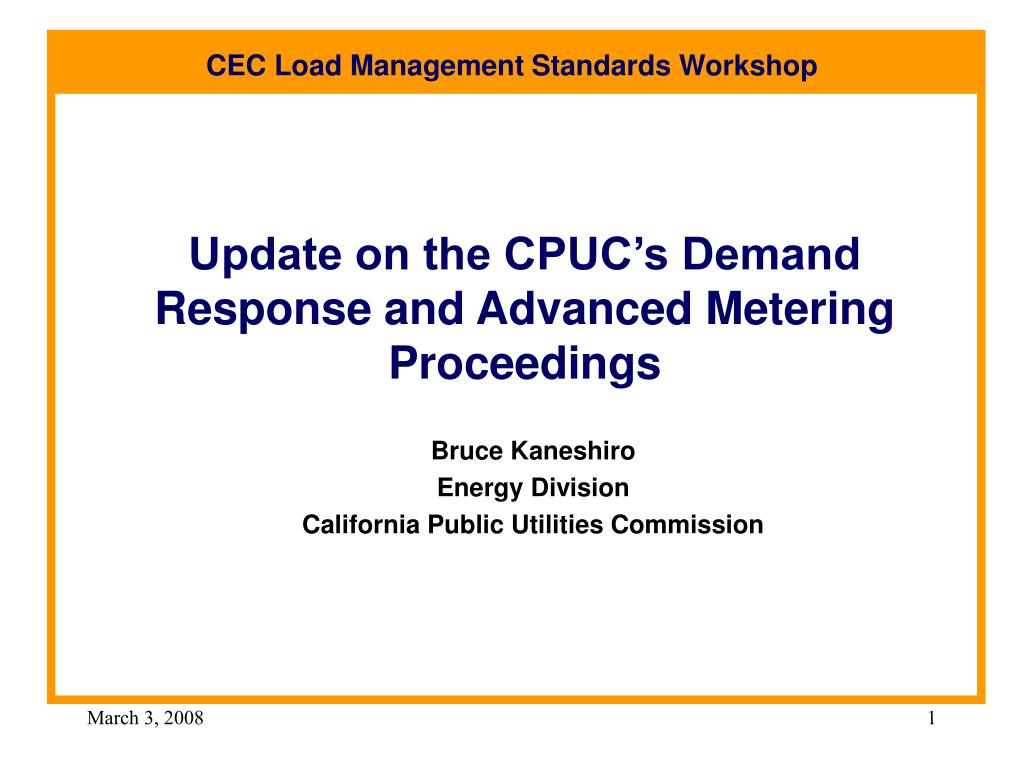 CEC Load Management Standards Workshop

Update on the CPUC’s Demand Response and Advanced Metering Proceedings

Bruce Kaneshiro
Energy Division
California Public Utilities Commission

March 3, 2008

1